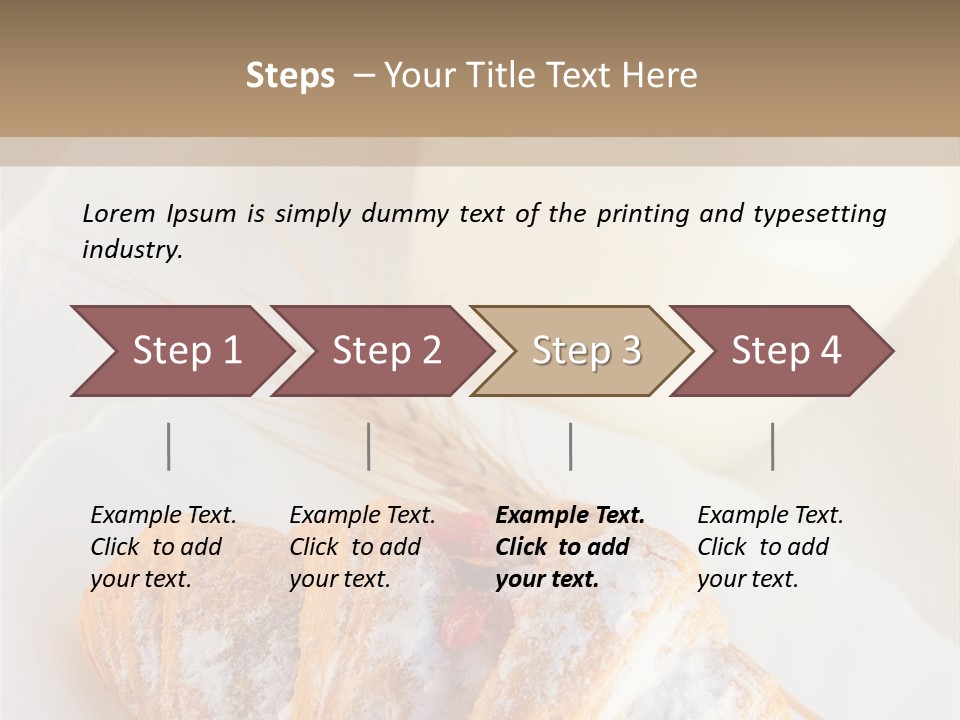 Steps – Your Title Text Here

Lorem Ipsum is simply dummy text of the printing and typesetting industry.

Step 1

Step 2

Step 3

Step 4

Example Text. Click to add your text.

Example Text. Click to add your text.

Example Text. Click to add your text.

Example Text. Click to add your text.